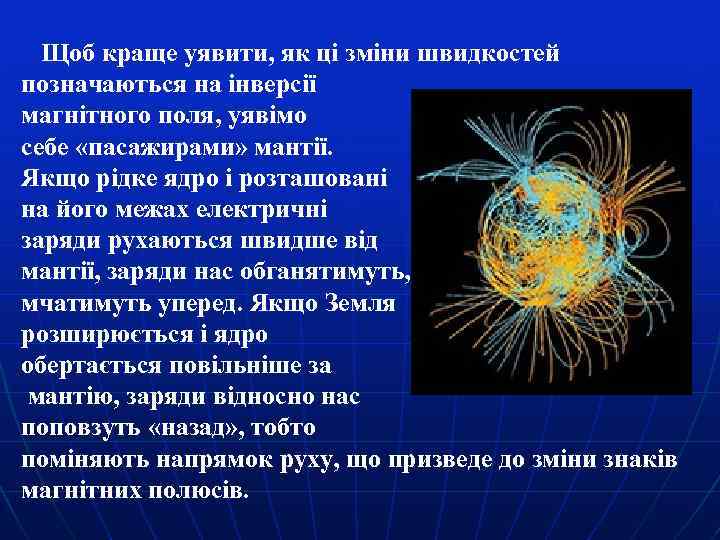 Щоб краще уявити, як ці зміни швидкостей позначаються на інверсії магнітного поля, уявімо себе «пасажирами» мантії. Якщо рідке ядро і розташовані на його межах електричні заряди рухаються швидше від мантії, заряди нас обганятимуть, мчатимуть уперед. Якщо Земля розширюється і ядро обертається повільніше за мантію, заряди відносно нас поповзуть «назад», тобто поміняють напрямок руху, що призведе до зміни знаків магнітних полюсів.